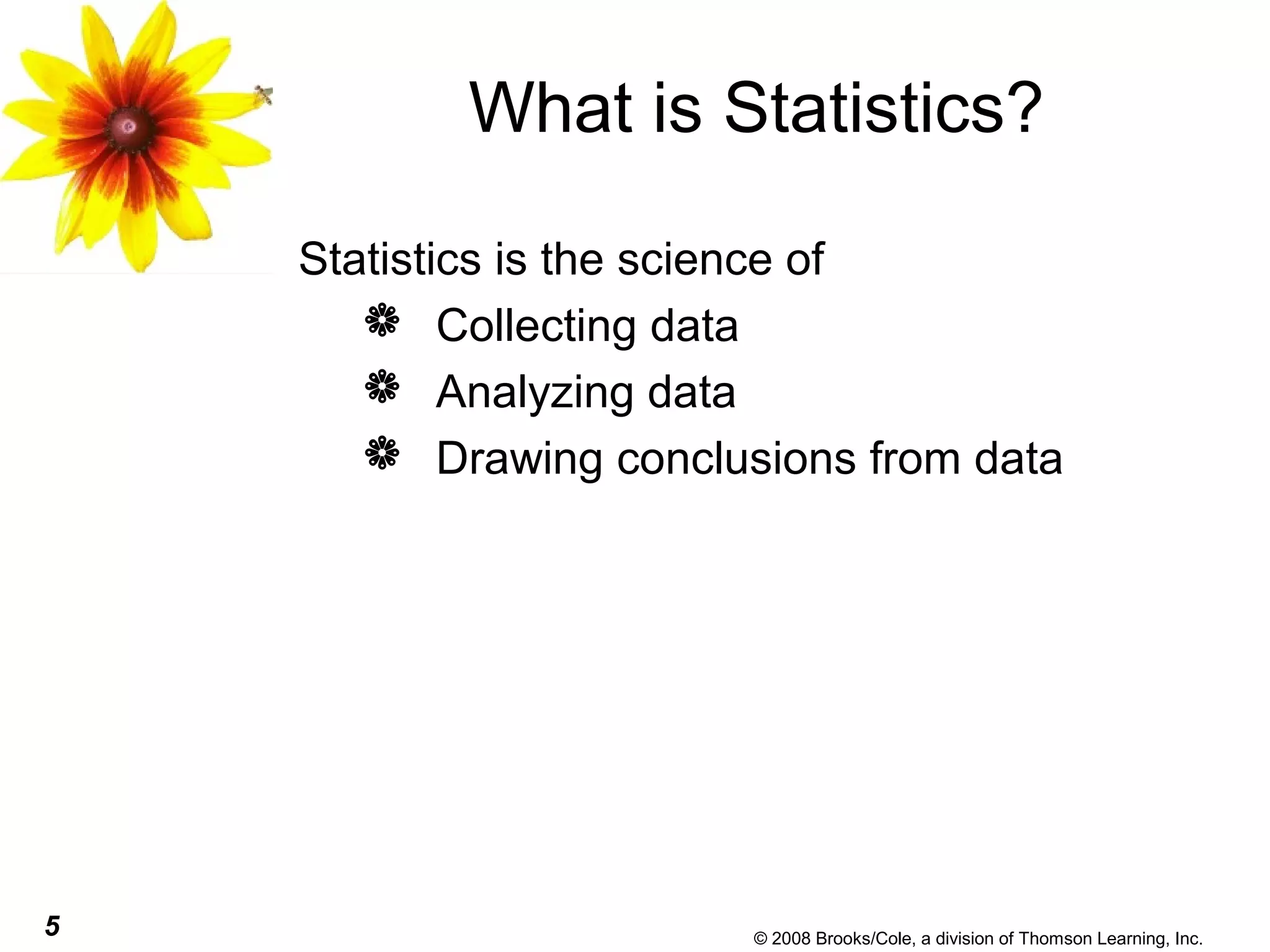 What is Statistics?

Statistics is the science of

❁ Collecting data
❁ Analyzing data
❁ Drawing conclusions from data

5

© 2008 Brooks/Cole, a division of Thomson Learning, Inc.